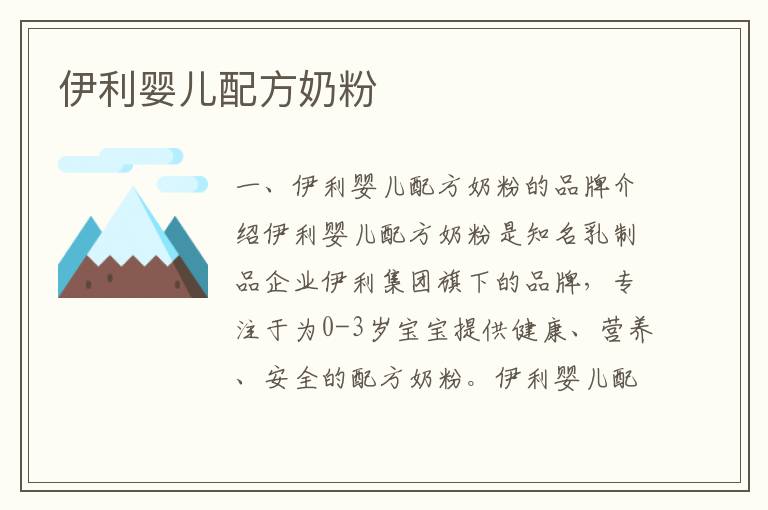 伊利婴儿配方奶粉

一、伊利婴儿配方奶粉的品牌介绍伊利婴儿配方奶粉是知名乳制品企业伊利集团旗下的品牌，专注于为0-3岁宝宝提供健康、营养、安全的配方奶粉。伊利婴儿配